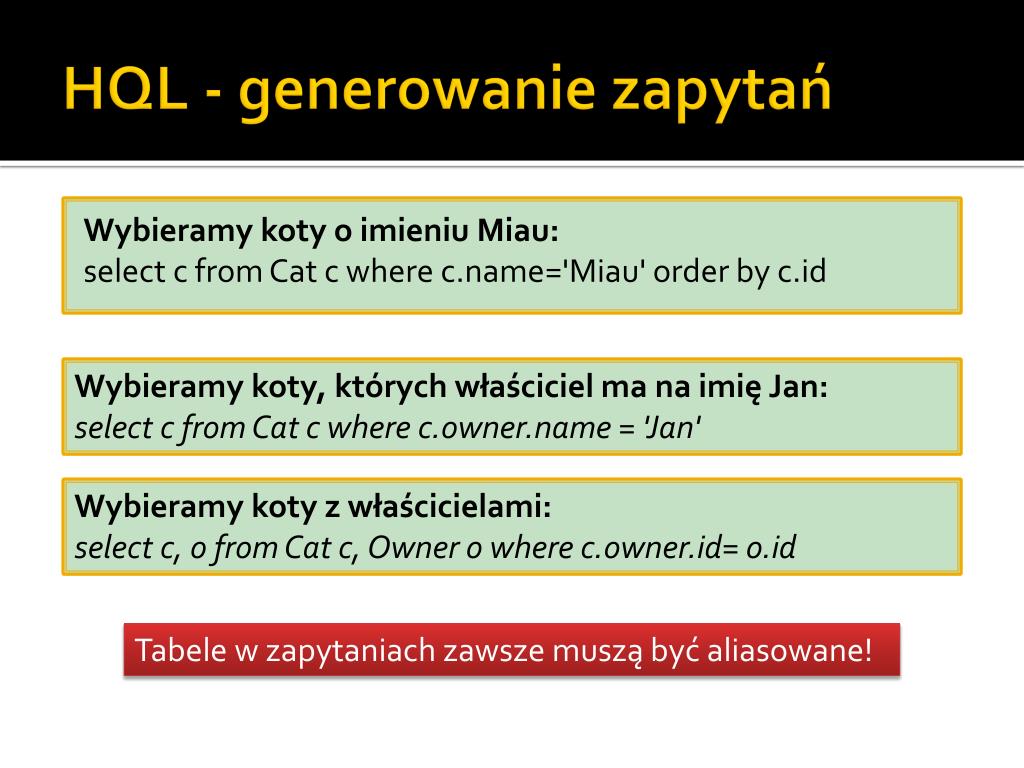 HQL - generowanie zapytań

Wybieramy koty o imieniu Miau:
select c from Cat c where c.name='Miau' order by c.id

Wybieramy koty, których właściciel ma na imię Jan:
select c from Cat c where c.owner.name = 'Jan'

Wybieramy koty z właścicielami:
select c, o from Cat c, Owner o where c.owner.id= o.id

Tabele w zapytaniach zawsze muszą być aliasowane!